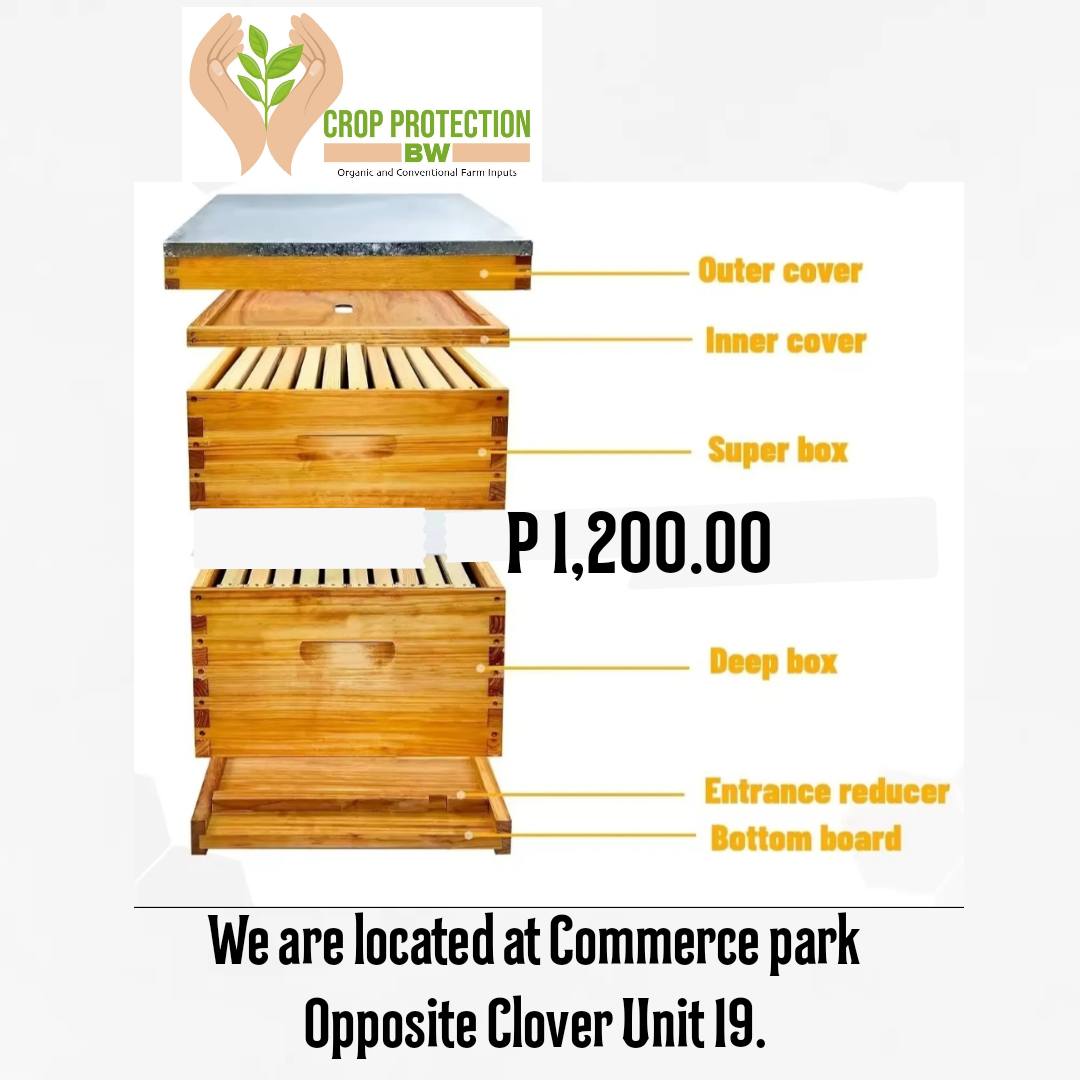 CROP PROTECTION
BW
Organic and Conventional Farm Inputs

Outer cover
Inner cover
Super box

P 1,200.00

Deep box
Entrance reducer
Bottom board

We are located at Commerce park Opposite Clover Unit 19.